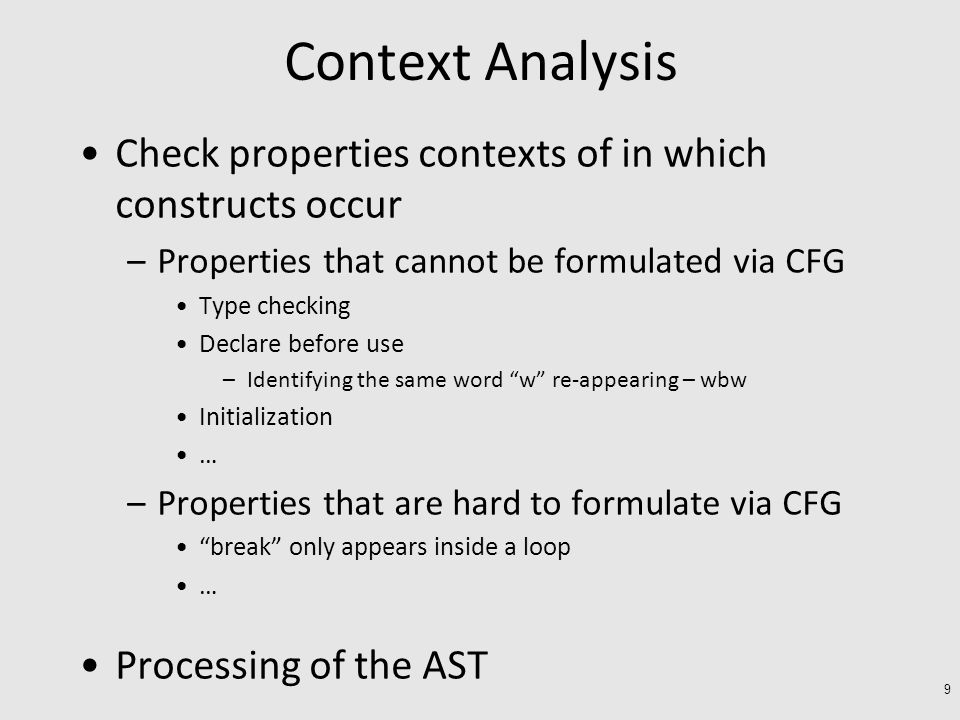 Context Analysis

• Check properties contexts of in which constructs occur

– Properties that cannot be formulated via CFG

• Type checking

• Declare before use

– Identifying the same word “w” re-appearing – wbw

• Initialization

• …

– Properties that are hard to formulate via CFG

• “break” only appears inside a loop

• …

• Processing of the AST

9